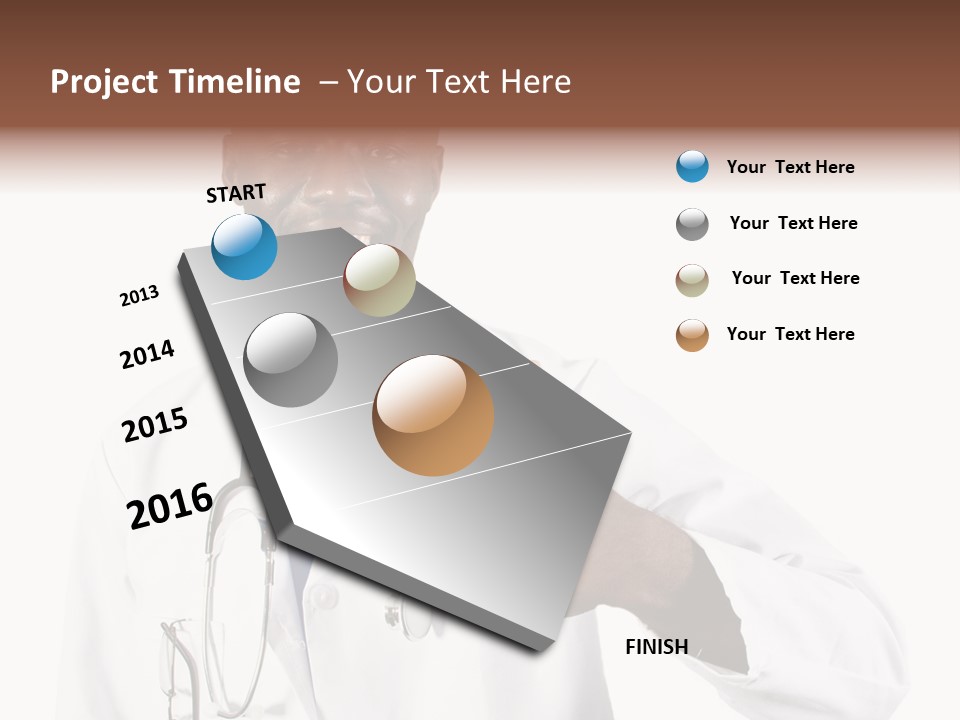 Project Timeline – Your Text Here

START

2013

2014

2015

2016

FINISH

Your Text Here

Your Text Here

Your Text Here

Your Text Here